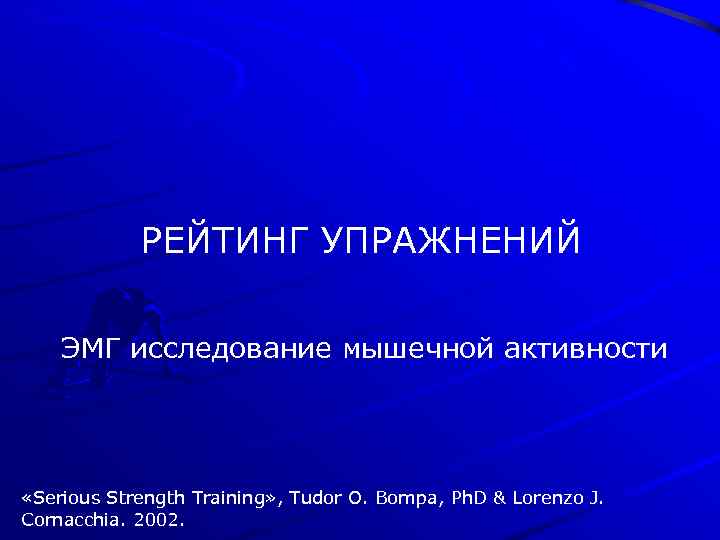 РЕЙТИНГ УПРАЖНЕНИЙ

ЭМГ исследование мышечной активности

«Serious Strength Training», Tudor O. Bompa, PhD & Lorenzo J. Cornacchia. 2002.